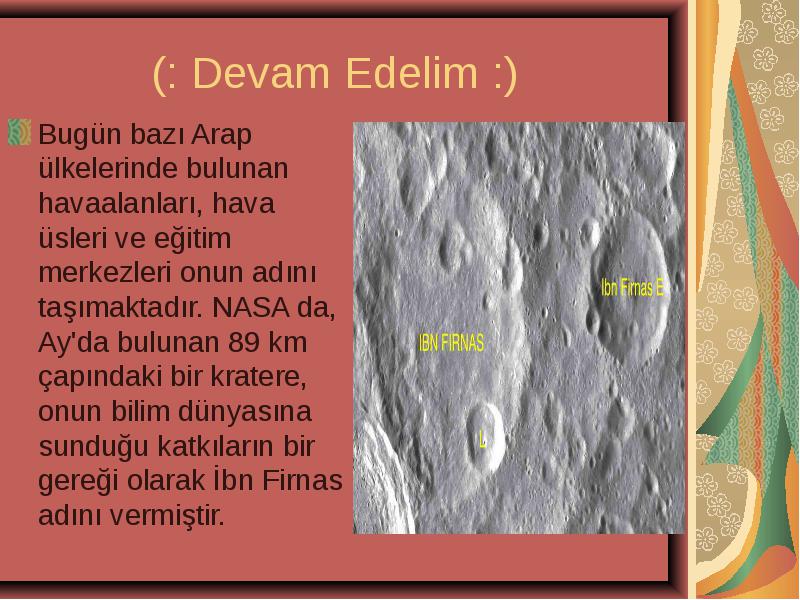 (: Devam Edelim :)

Bugün bazı Arap ülkelerinde bulunan havaalanları, hava üsleri ve eğitim merkezleri onun adını taşımaktadır. NASA da, Ay'da bulunan 89 km çapındaki bir kratere, onun bilim dünyasına sunduğu katkıların bir gereği olarak İbn Firnas adını vermiştir.

Ibn Firnas E

IBN FIRNAS

L